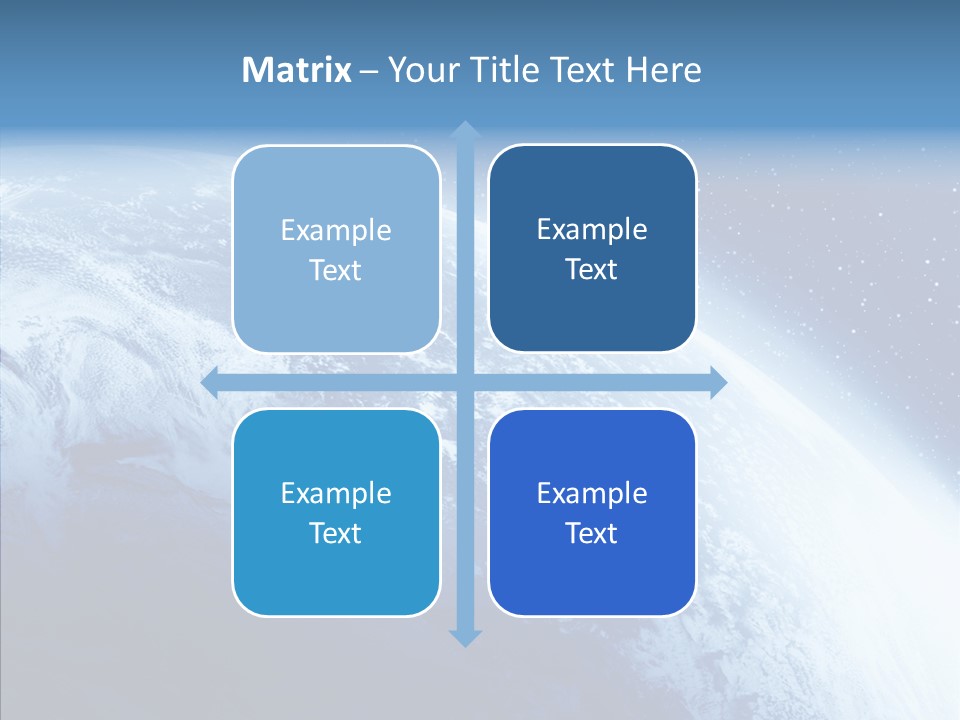 Matrix – Your Title Text Here

Example Text

Example Text

Example Text

Example Text